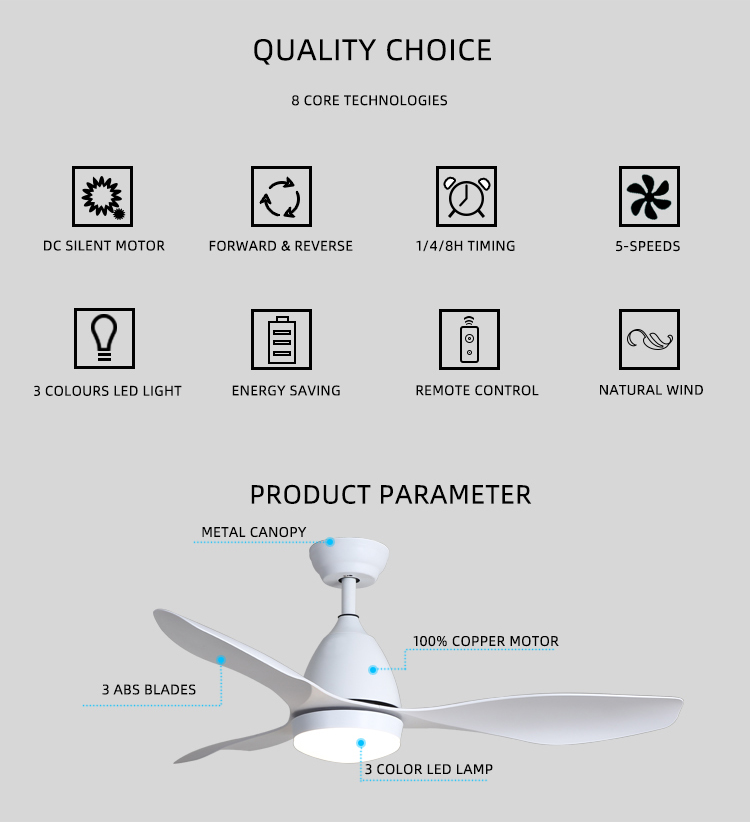 QUALITY CHOICE

8 CORE TECHNOLOGIES

DC SILENT MOTOR

FORWARD & REVERSE

1/4/8H TIMING

5-SPEEDS

3 COLOURS LED LIGHT

ENERGY SAVING

REMOTE CONTROL

NATURAL WIND

PRODUCT PARAMETER

METAL CANOPY

100% COPPER MOTOR

3 ABS BLADES

3 COLOR LED LAMP